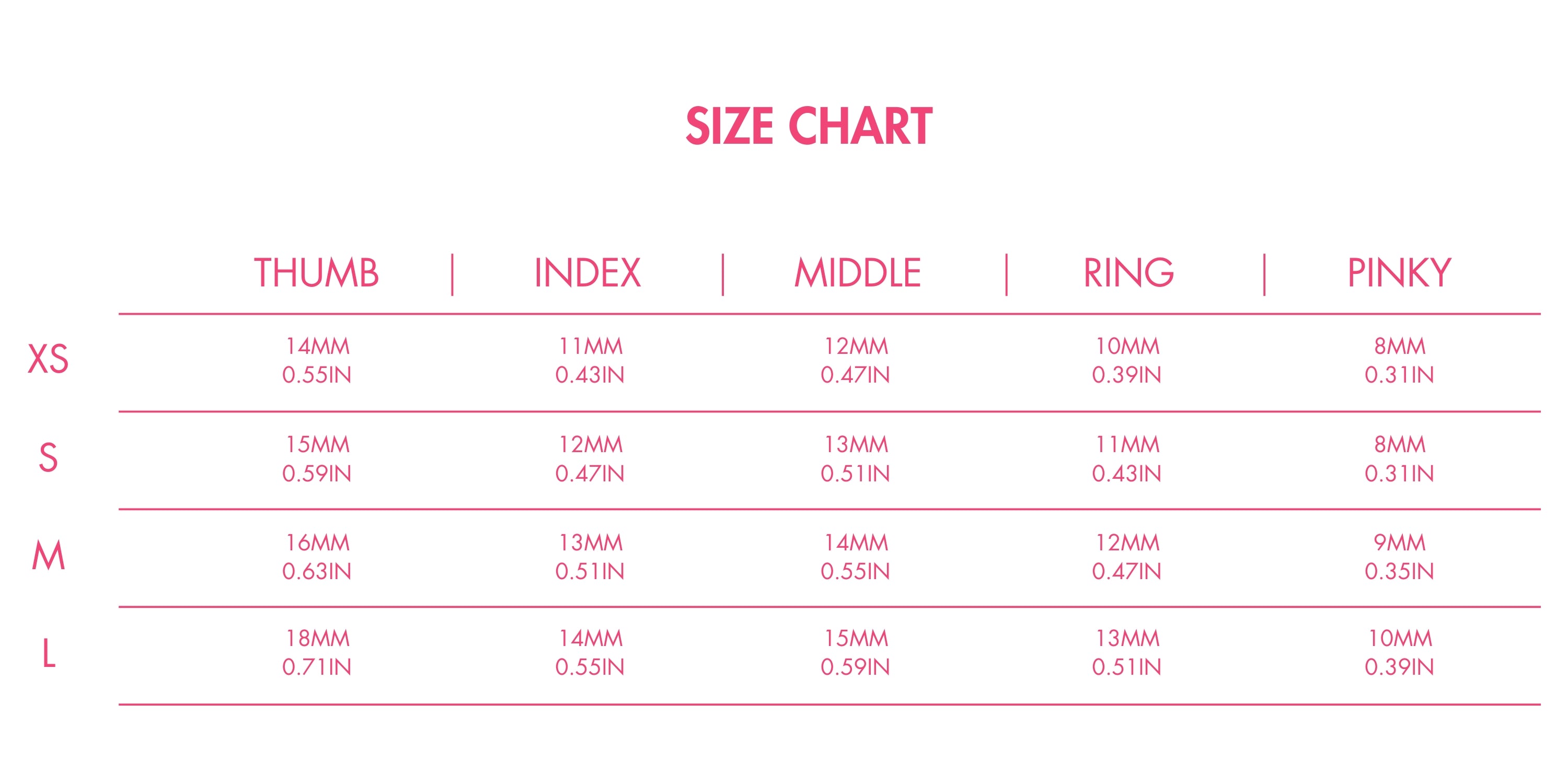 SIZE CHART

| | THUMB | INDEX | MIDDLE | RING | PINKY |
|---|---|---|---|---|---|
| XS | 14MM 0.55IN | 11MM 0.43IN | 12MM 0.47IN | 10MM 0.39IN | 8MM 0.31IN |
| S | 15MM 0.59IN | 12MM 0.47IN | 13MM 0.51IN | 11MM 0.43IN | 8MM 0.31IN |
| M | 16MM 0.63IN | 13MM 0.51IN | 14MM 0.55IN | 12MM 0.47IN | 9MM 0.35IN |
| L | 18MM 0.71IN | 14MM 0.55IN | 15MM 0.59IN | 13MM 0.51IN | 10MM 0.39IN |